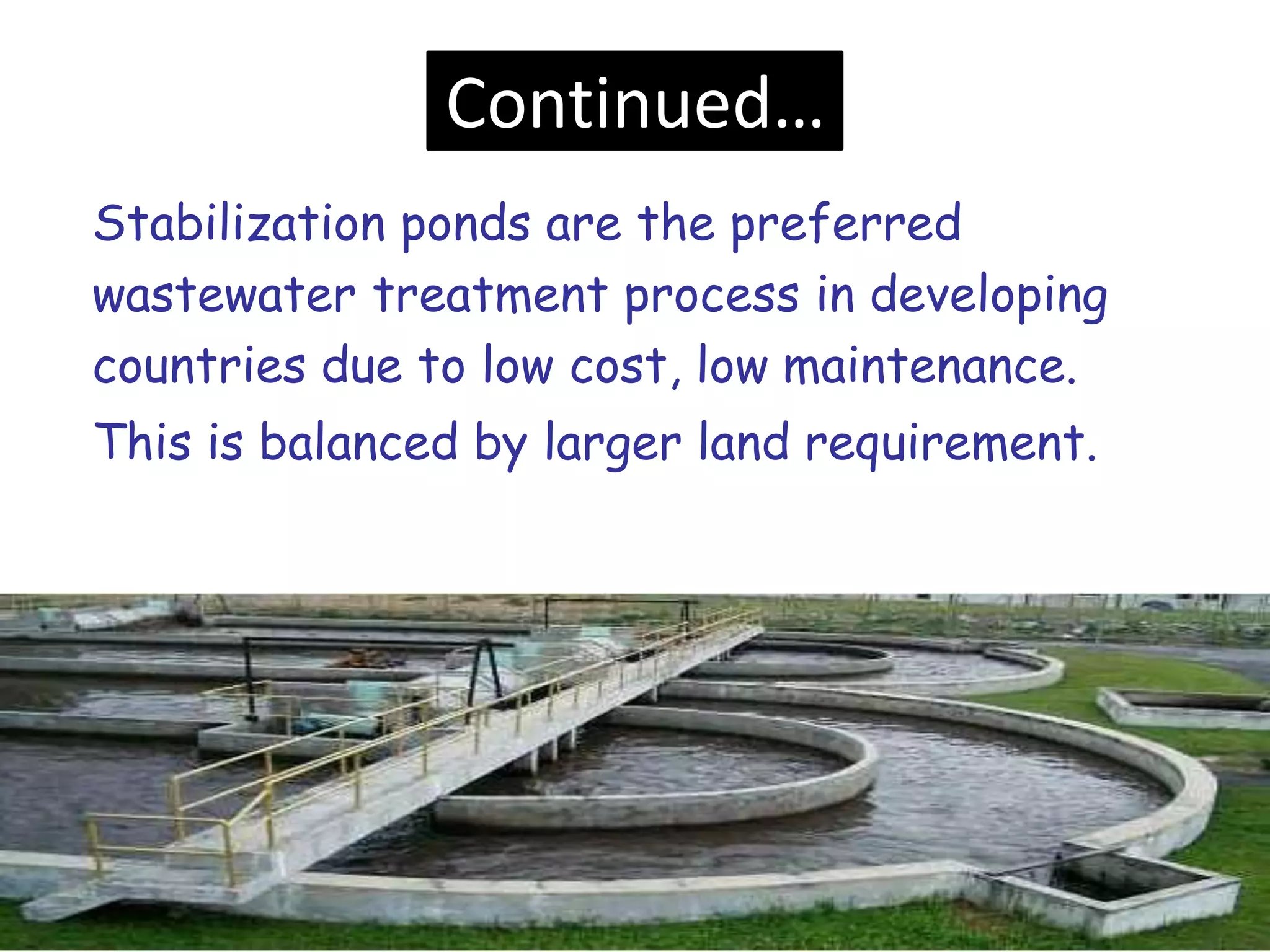 Continued…

Stabilization ponds are the preferred wastewater treatment process in developing countries due to low cost, low maintenance. This is balanced by larger land requirement.